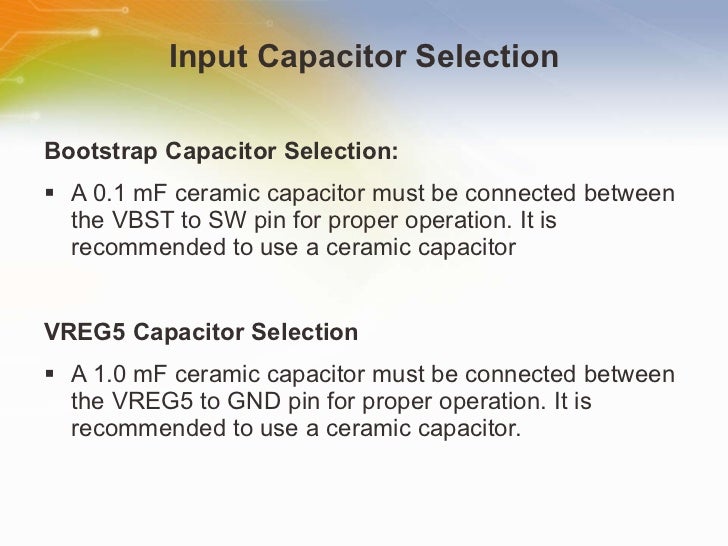 Input Capacitor Selection

Bootstrap Capacitor Selection:

▪ A 0.1 mF ceramic capacitor must be connected between the VBST to SW pin for proper operation. It is recommended to use a ceramic capacitor

VREG5 Capacitor Selection

▪ A 1.0 mF ceramic capacitor must be connected between the VREG5 to GND pin for proper operation. It is recommended to use a ceramic capacitor.